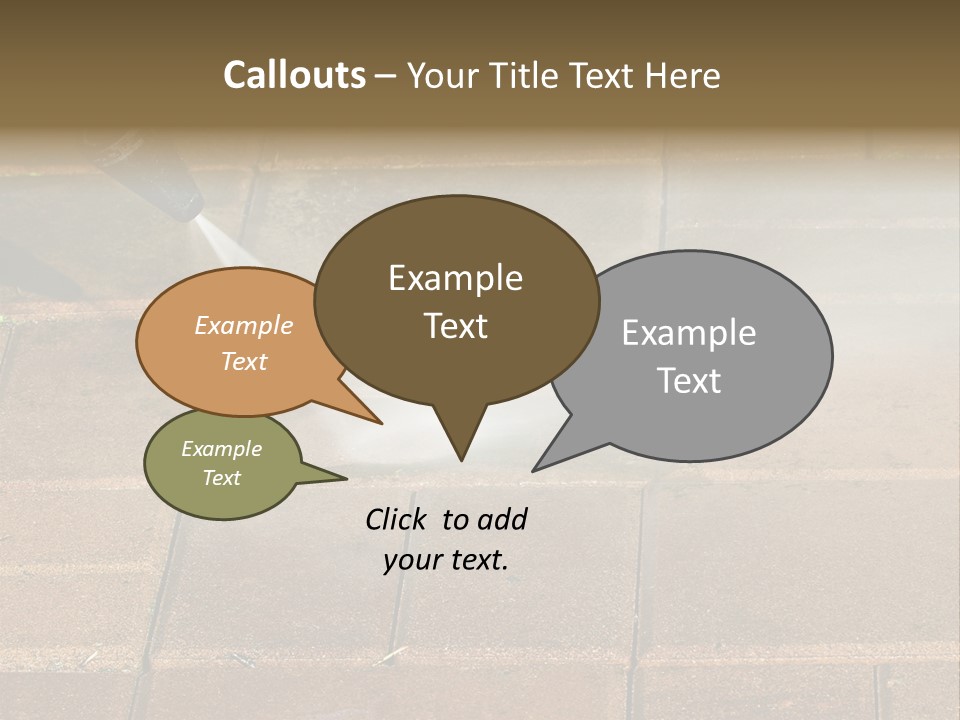 Callouts – Your Title Text Here

Example Text

Example Text

Example Text

Example Text

Click to add your text.